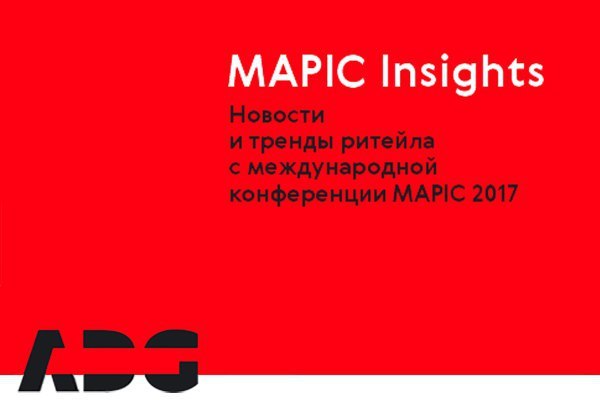 MAPIC Insights

Новости
и тренды ритейла
с международной
конференции MAPIC 2017

ADG